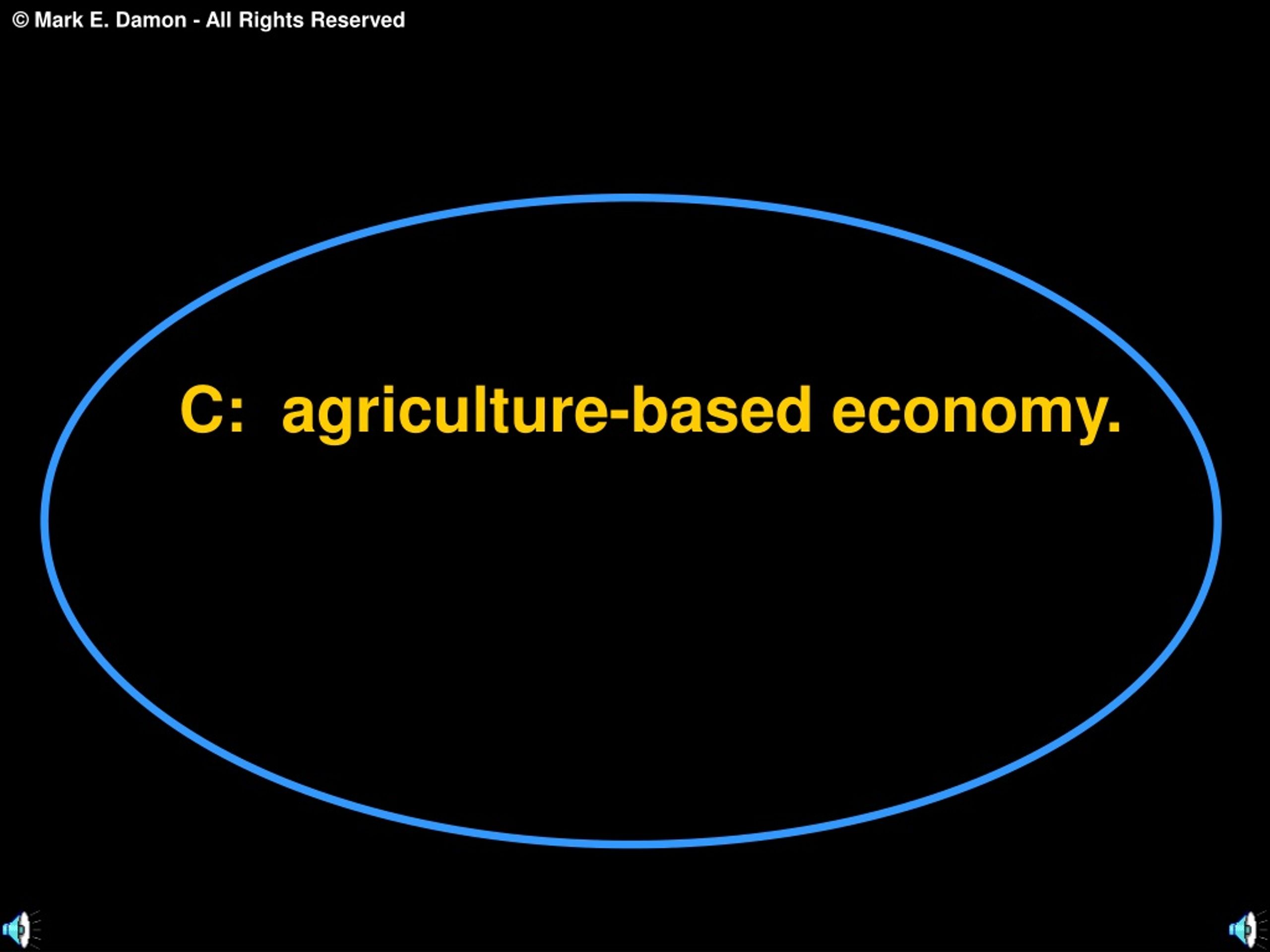 © Mark E. Damon - All Rights Reserved

C:  agriculture-based economy.